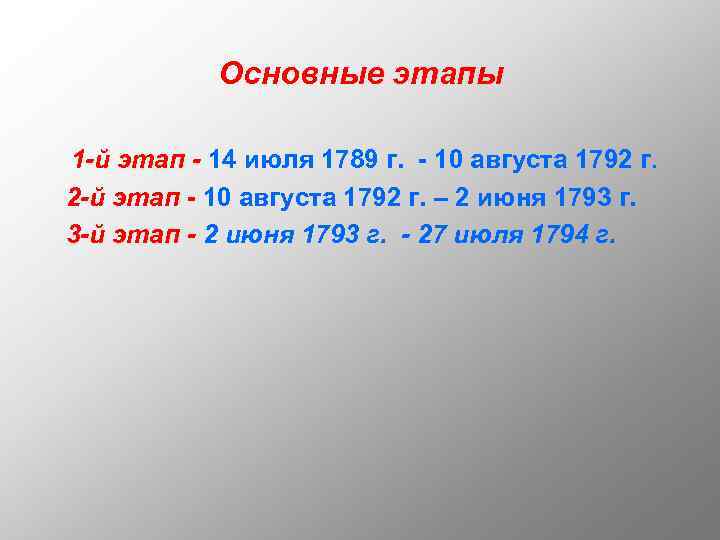 Основные этапы

1-й этап - 14 июля 1789 г. - 10 августа 1792 г.
2-й этап - 10 августа 1792 г. – 2 июня 1793 г.
3-й этап - 2 июня 1793 г. - 27 июля 1794 г.